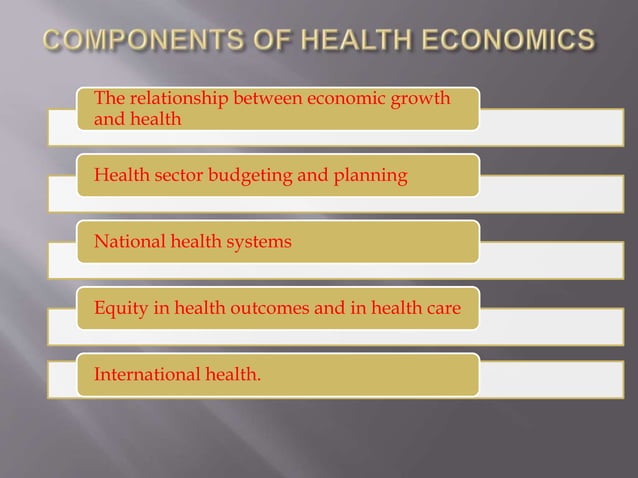 COMPONENTS OF HEALTH ECONOMICS

The relationship between economic growth and health

Health sector budgeting and planning

National health systems

Equity in health outcomes and in health care

International health.